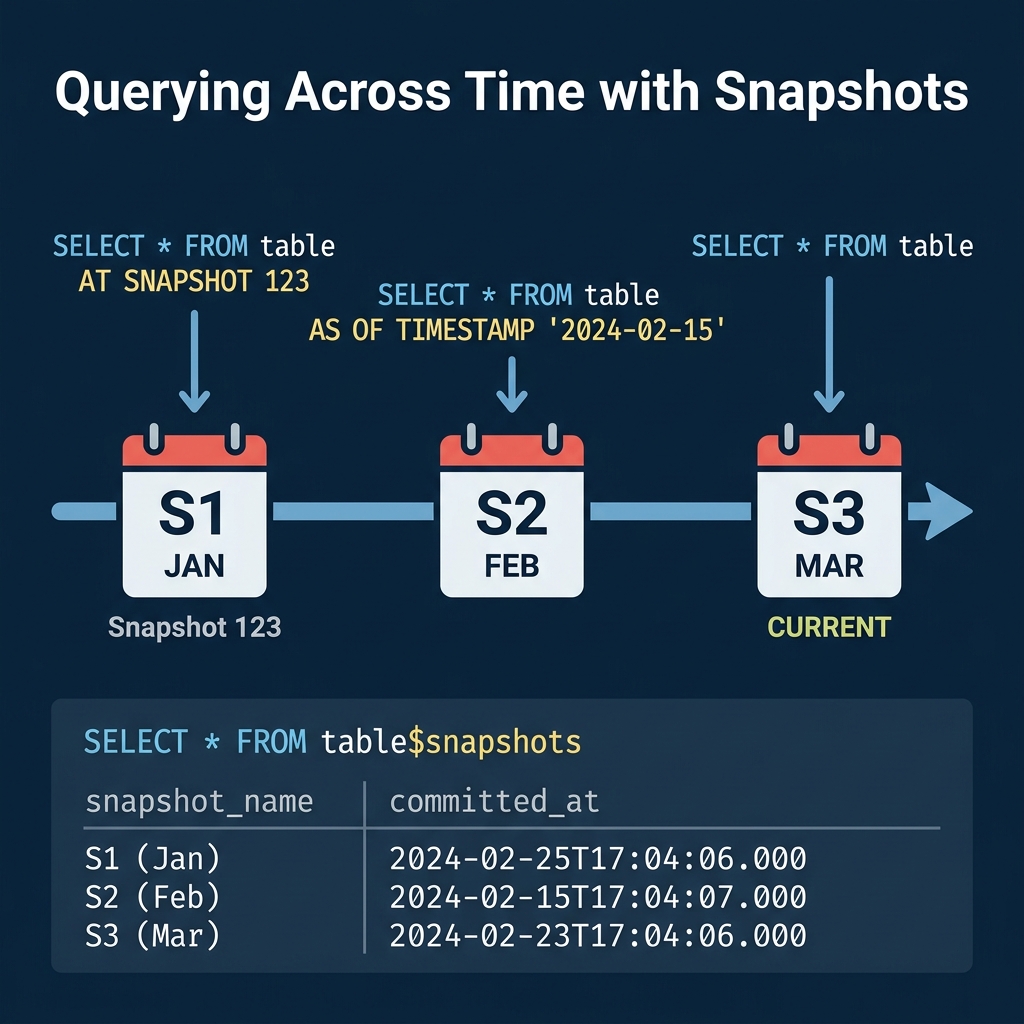 Querying Across Time with Snapshots

SELECT * FROM table
AT SNAPSHOT 123

SELECT * FROM table
AS OF TIMESTAMP '2024-02-15'

SELECT * FROM table

S1
JAN

S2
FEB

S3
MAR

Snapshot 123

CURRENT

SELECT * FROM table$snapshots

| snapshot_name | committed_at |
|---|---|
| S1 (Jan) | 2024-02-25T17:04:06.000 |
| S2 (Feb) | 2024-02-15T17:04:07.000 |
| S3 (Mar) | 2024-02-23T17:04:06.000 |